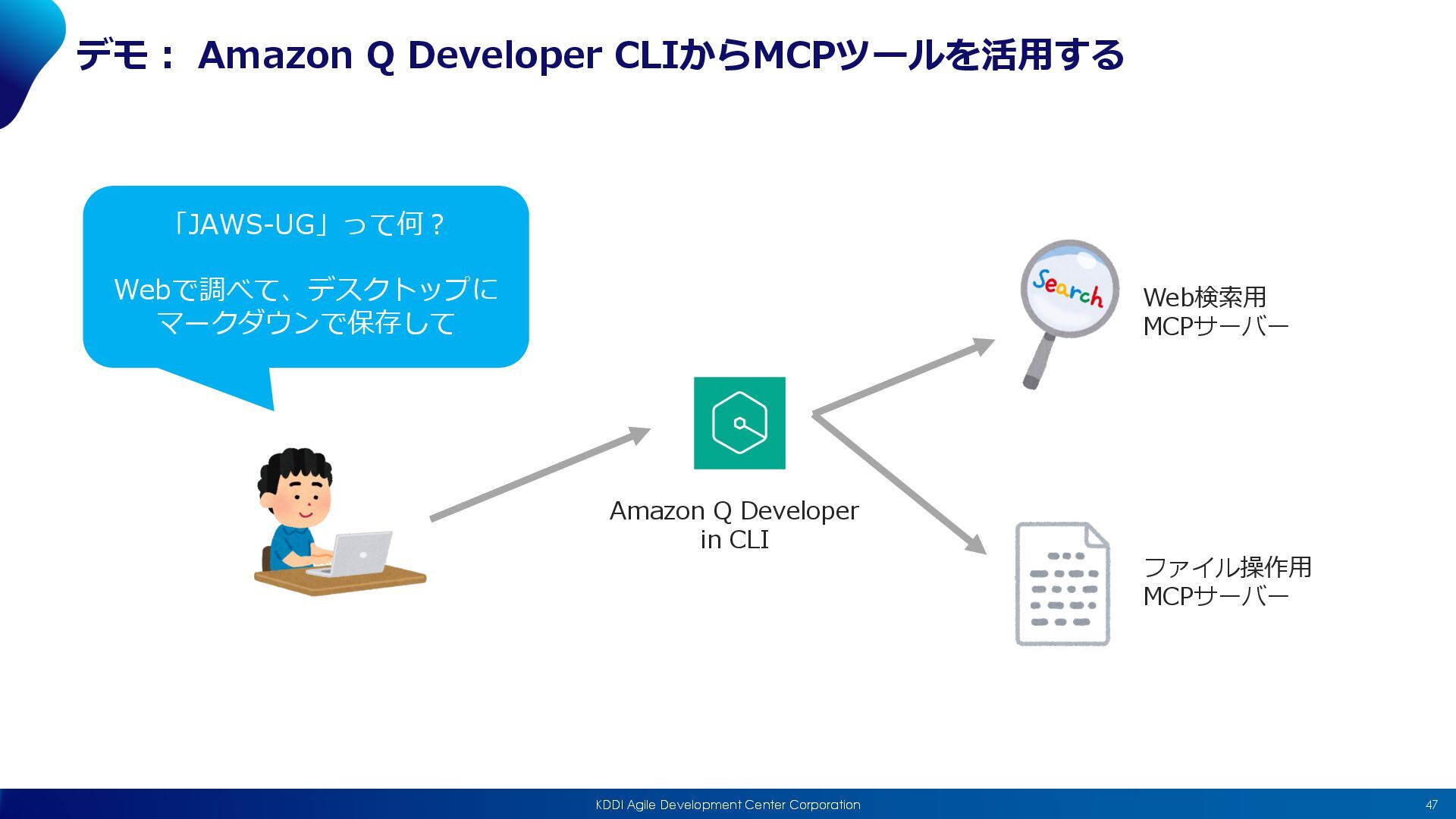 デモ： Amazon Q Developer CLIからMCPツールを活用する

「JAWS-UG」って何？

Webで調べて、デスクトップにマークダウンで保存して

Amazon Q Developer in CLI

Search

Web検索用 MCPサーバー

ファイル操作用 MCPサーバー

KDDI Agile Development Center Corporation

47